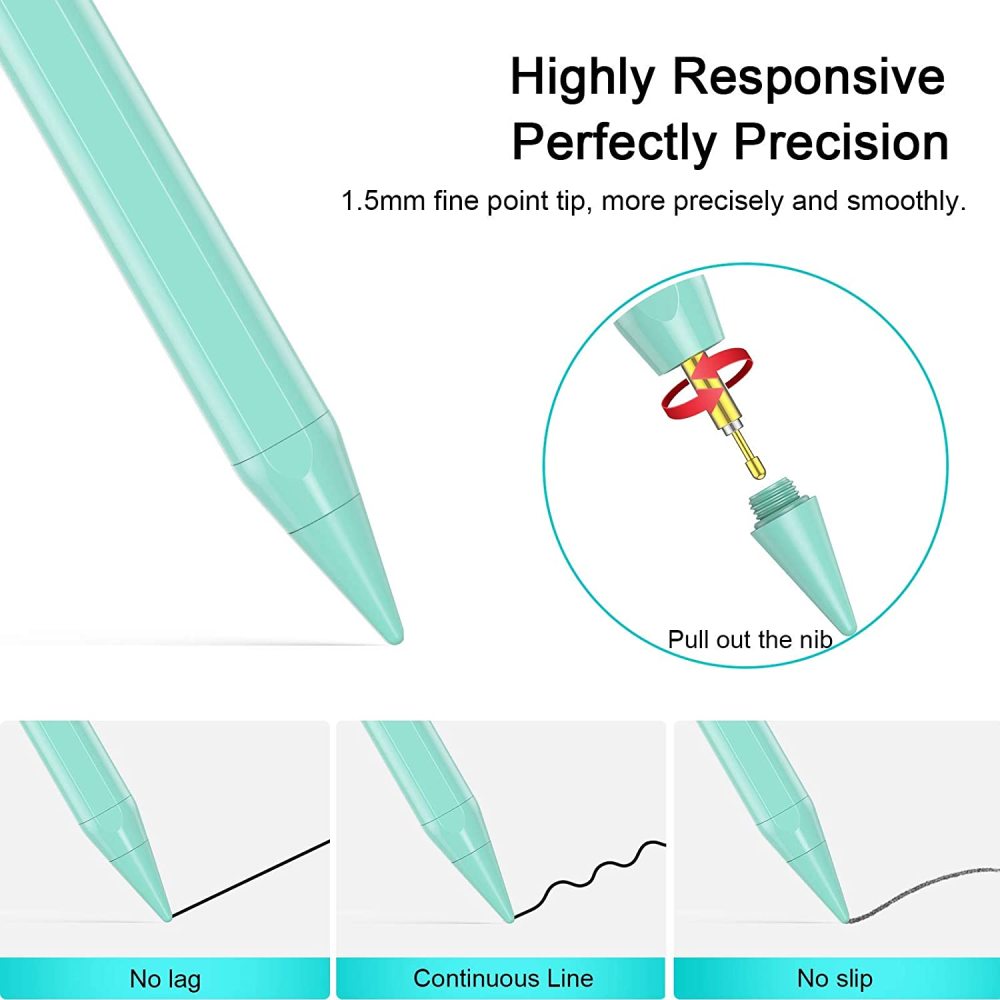 Highly Responsive
Perfectly Precision

1.5mm fine point tip, more precisely and smoothly.

Pull out the nib

No lag

Continuous Line

No slip